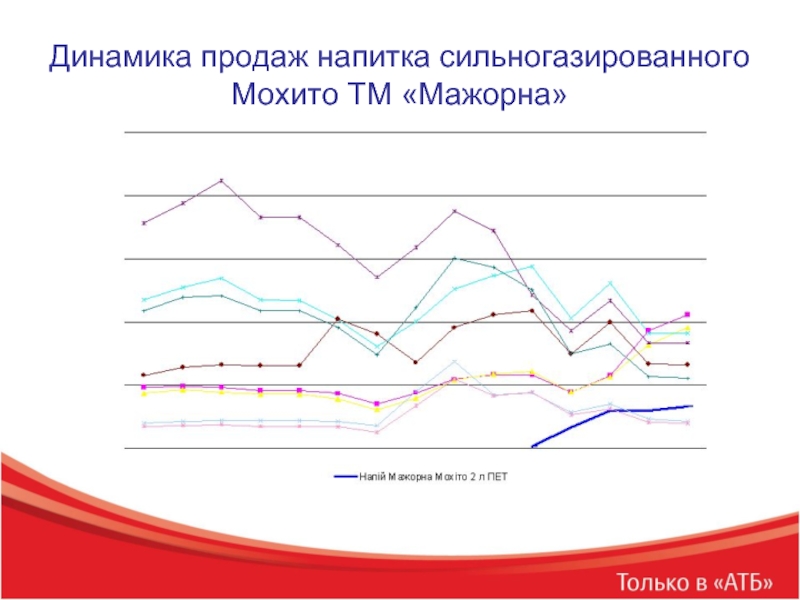 Динамика продаж напитка сильногазированного Мохито ТМ «Мажорна»

Напій Мажорна Мохіто 2 л ПЕТ

Только в «АТБ»